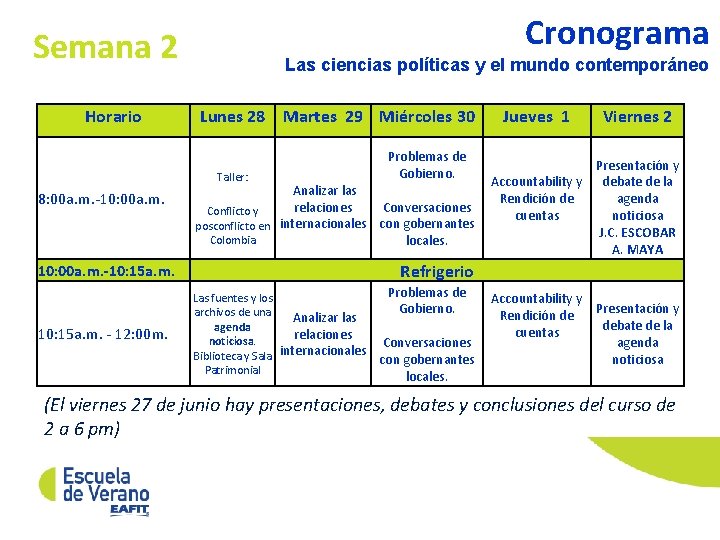 Semana 2

Cronograma
Las ciencias políticas y el mundo contemporáneo

| Horario | Lunes 28 | Martes 29 | Miércoles 30 | Jueves 1 | Viernes 2 |
|---|---|---|---|---|---|
| 8:00a.m.-10:00a.m. | Taller: Conflicto y posconflicto en Colombia | Analizar las relaciones internacionales | Problemas de Gobierno. Conversaciones con gobernantes locales. | Accountability y Rendición de cuentas | Presentación y debate de la agenda noticiosa J.C. ESCOBAR A. MAYA |
| 10:00a.m.-10:15a.m. | Refrigerio | | | | |
| 10:15a.m. - 12:00m. | Las fuentes y los archivos de una agenda noticiosa. Biblioteca y Sala Patrimonial | Analizar las relaciones internacionales | Problemas de Gobierno. Conversaciones con gobernantes locales. | Accountability y Rendición de cuentas | Presentación y debate de la agenda noticiosa |

(El viernes 27 de junio hay presentaciones, debates y conclusiones del curso de 2 a 6 pm)

Escuela de Verano
EAFIT